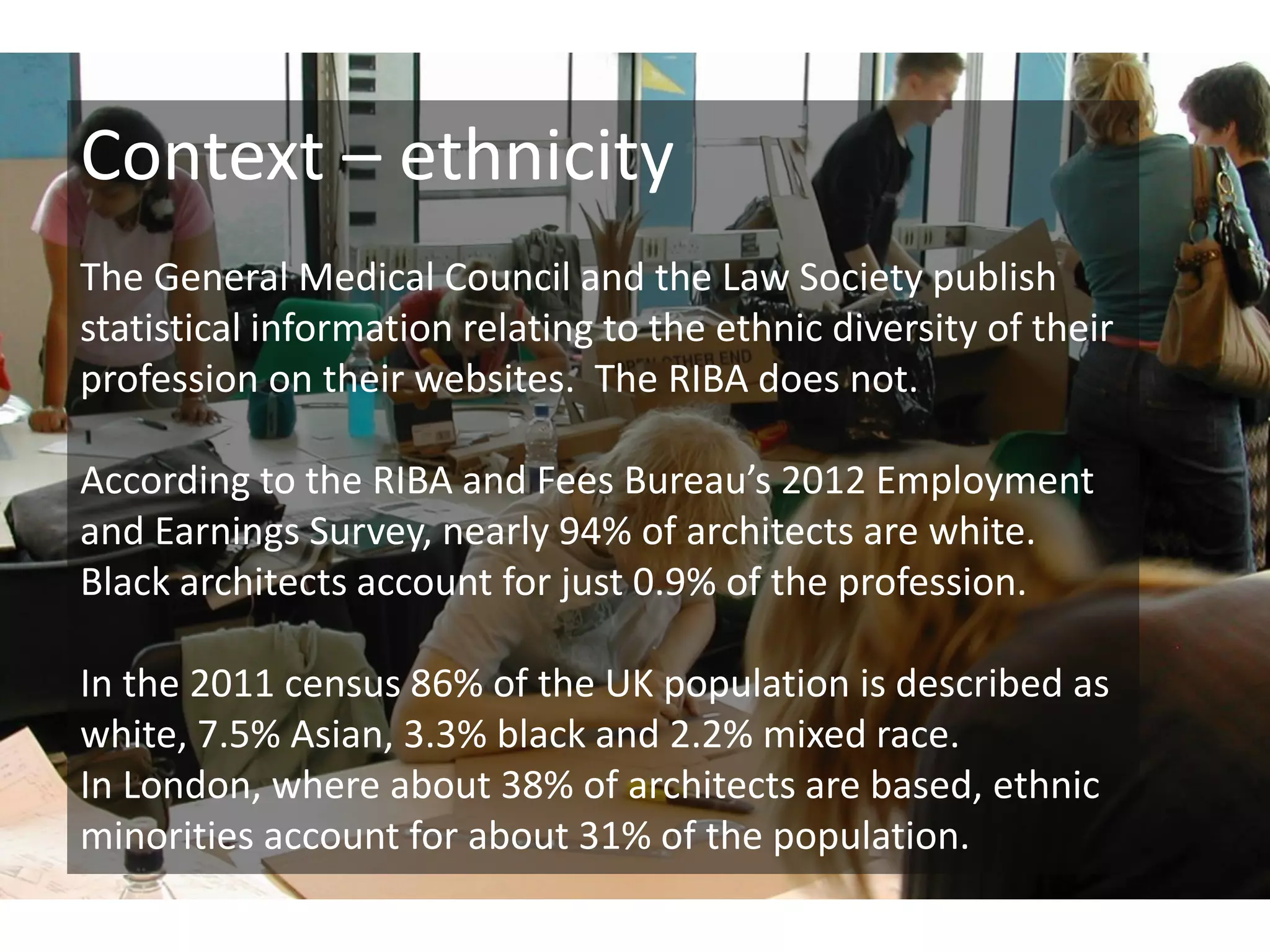 Context – ethnicity

The General Medical Council and the Law Society publish statistical information relating to the ethnic diversity of their profession on their websites.  The RIBA does not.

According to the RIBA and Fees Bureau's 2012 Employment and Earnings Survey, nearly 94% of architects are white. Black architects account for just 0.9% of the profession.

In the 2011 census 86% of the UK population is described as white, 7.5% Asian, 3.3% black and 2.2% mixed race.
In London, where about 38% of architects are based, ethnic minorities account for about 31% of the population.